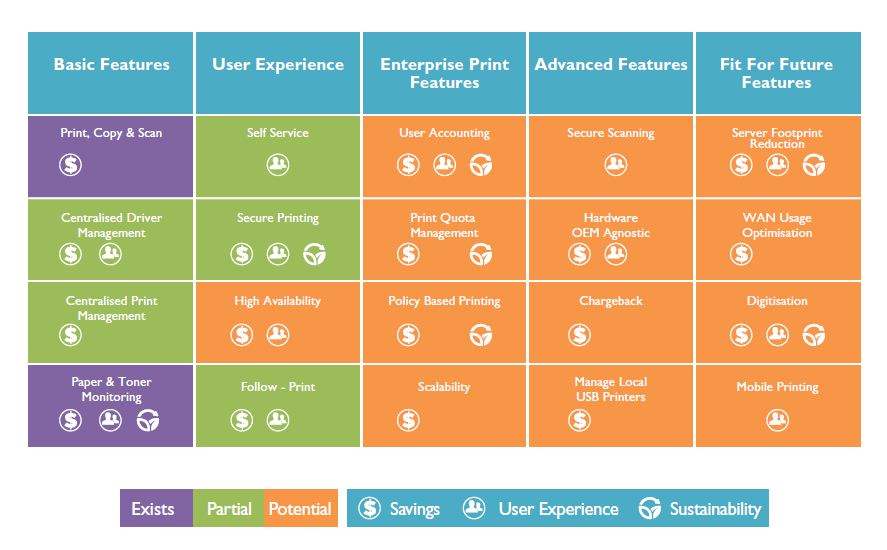 | Basic Features | User Experience | Enterprise Print Features | Advanced Features | Fit For Future Features |
|---|---|---|---|---|
| Print, Copy & Scan | Self Service | User Accounting | Secure Scanning | Server Footprint Reduction |
| Centralised Driver Management | Secure Printing | Print Quota Management | Hardware OEM Agnostic | WAN Usage Optimisation |
| Centralised Print Management | High Availability | Policy Based Printing | Chargeback | Digitisation |
| Paper & Toner Monitoring | Follow - Print | Scalability | Manage Local USB Printers | Mobile Printing |

Exists Partial Potential Savings User Experience Sustainability